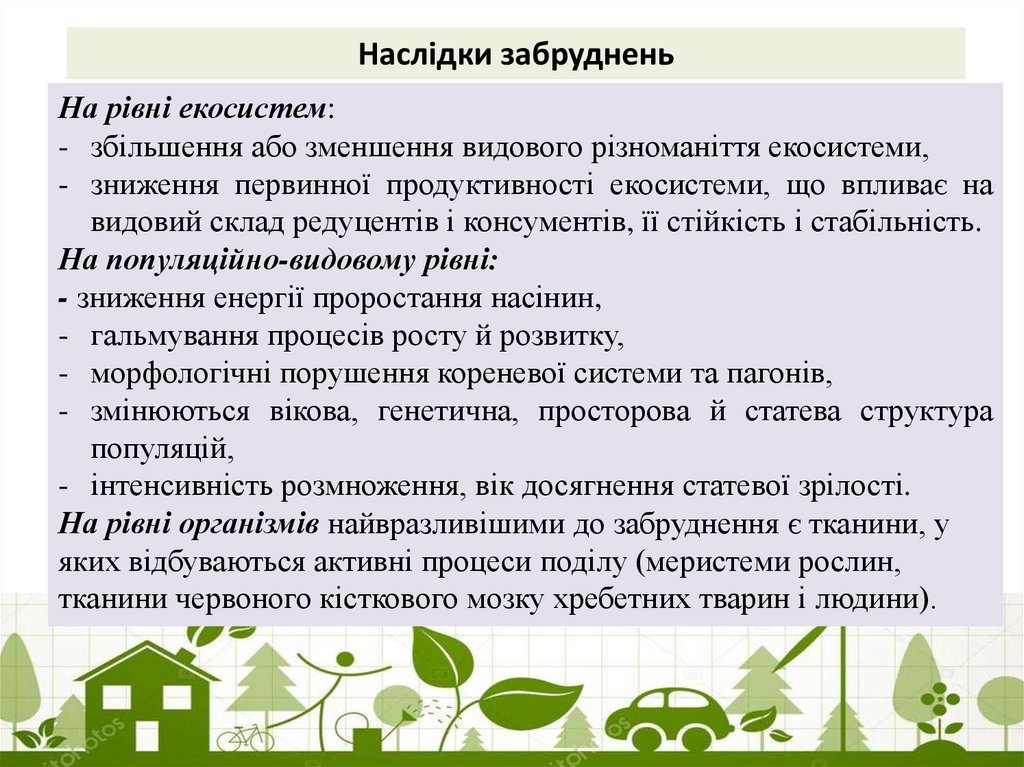 Наслідки забруднень

На рівні екосистем:
- збільшення або зменшення видового різноманіття екосистеми,
- зниження первинної продуктивності екосистеми, що впливає на видовий склад редуцентів і консументів, її стійкість і стабільність.
На популяційно-видовому рівні:
- зниження енергії проростання насінин,
- гальмування процесів росту й розвитку,
- морфологічні порушення кореневої системи та пагонів,
- змінюються вікова, генетична, просторова й статева структура популяцій,
- інтенсивність розмноження, вік досягнення статевої зрілості.
На рівні організмів найвразливішими до забруднення є тканини, у яких відбуваються активні процеси поділу (меристеми рослин, тканини червоного кісткового мозку хребетних тварин і людини).